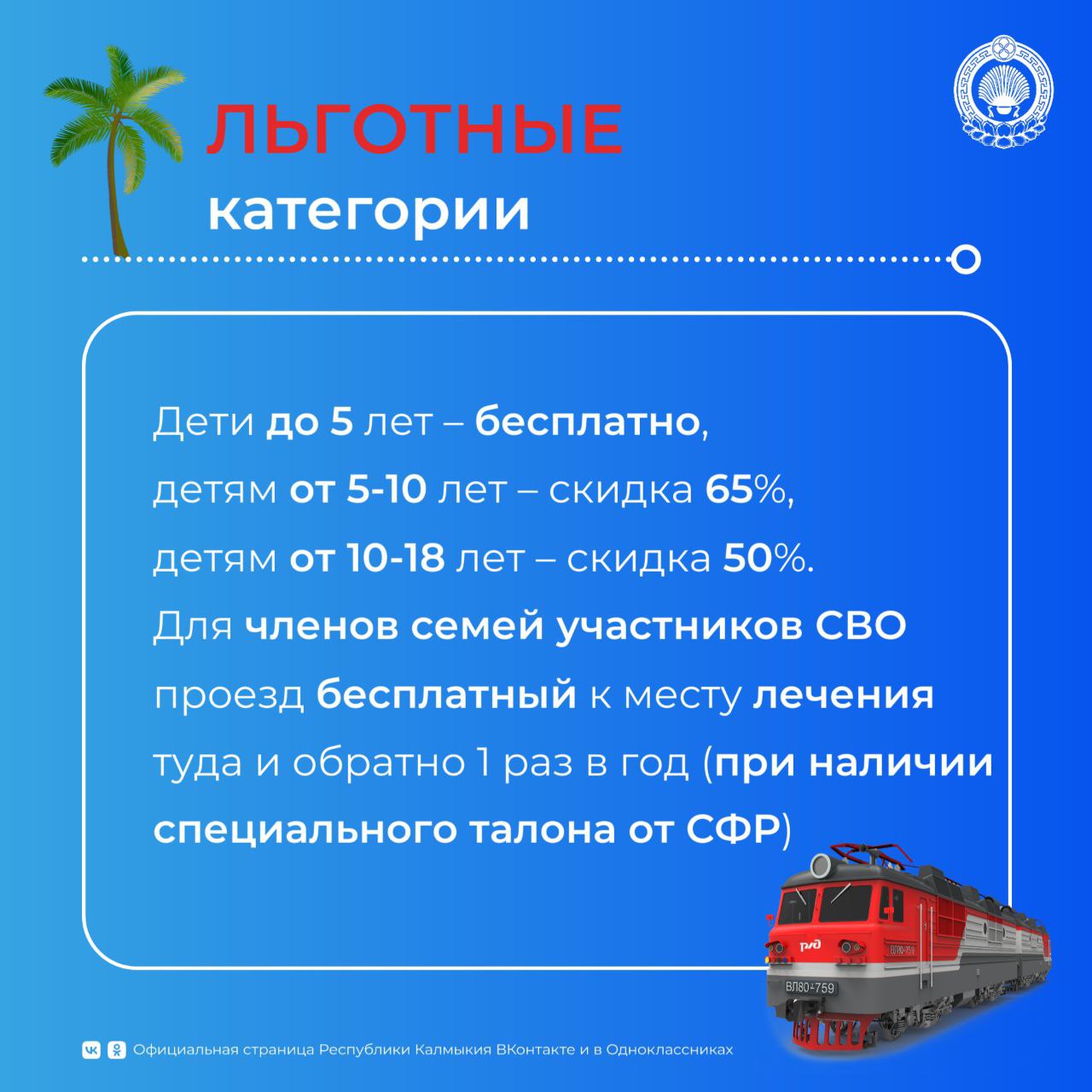 ЛЬГОТНЫЕ
категории

Дети до 5 лет – бесплатно, детям от 5-10 лет – скидка 65%, детям от 10-18 лет – скидка 50%. Для членов семей участников СВО проезд бесплатный к месту лечения туда и обратно 1 раз в год (при наличии специального талона от СФР)

РЖД
ВЛ80-759
ВЛ80-759

Официальная страница Республики Калмыкия ВКонтакте и в Одноклассниках